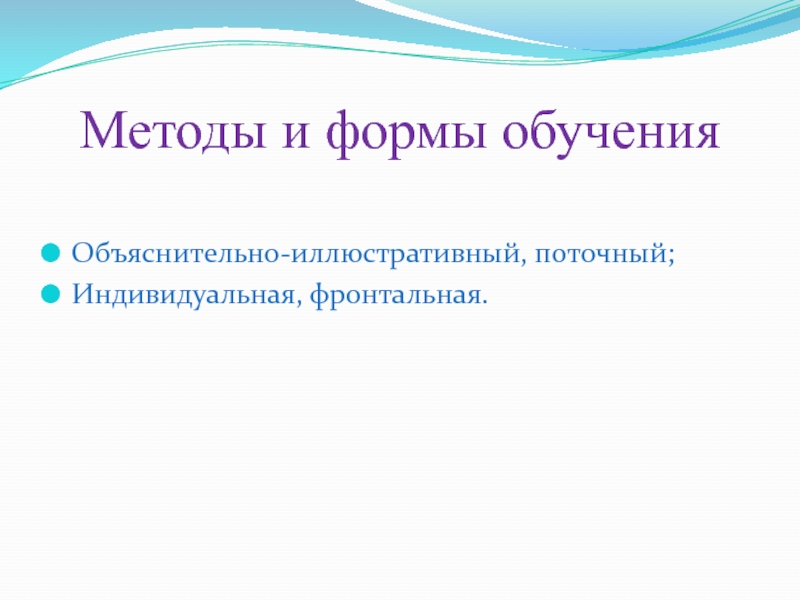 Методы и формы обучения

Объяснительно-иллюстративный, поточный;
Индивидуальная, фронтальная.